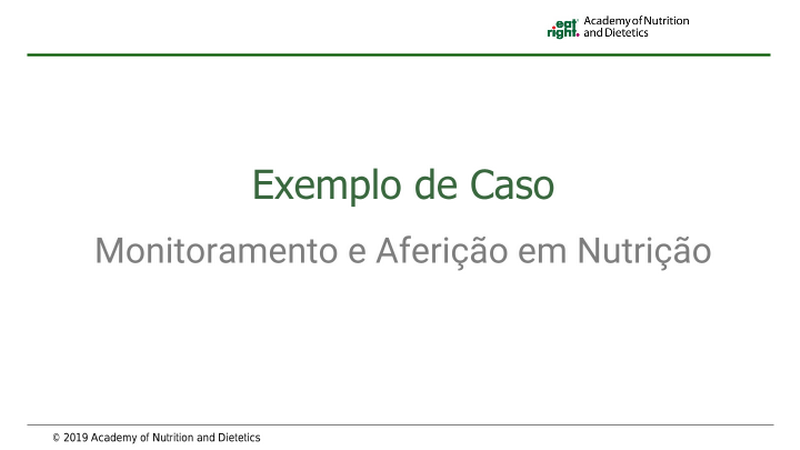 eat right. Academy of Nutrition and Dietetics

Exemplo de Caso

Monitoramento e Aferição em Nutrição

© 2019 Academy of Nutrition and Dietetics